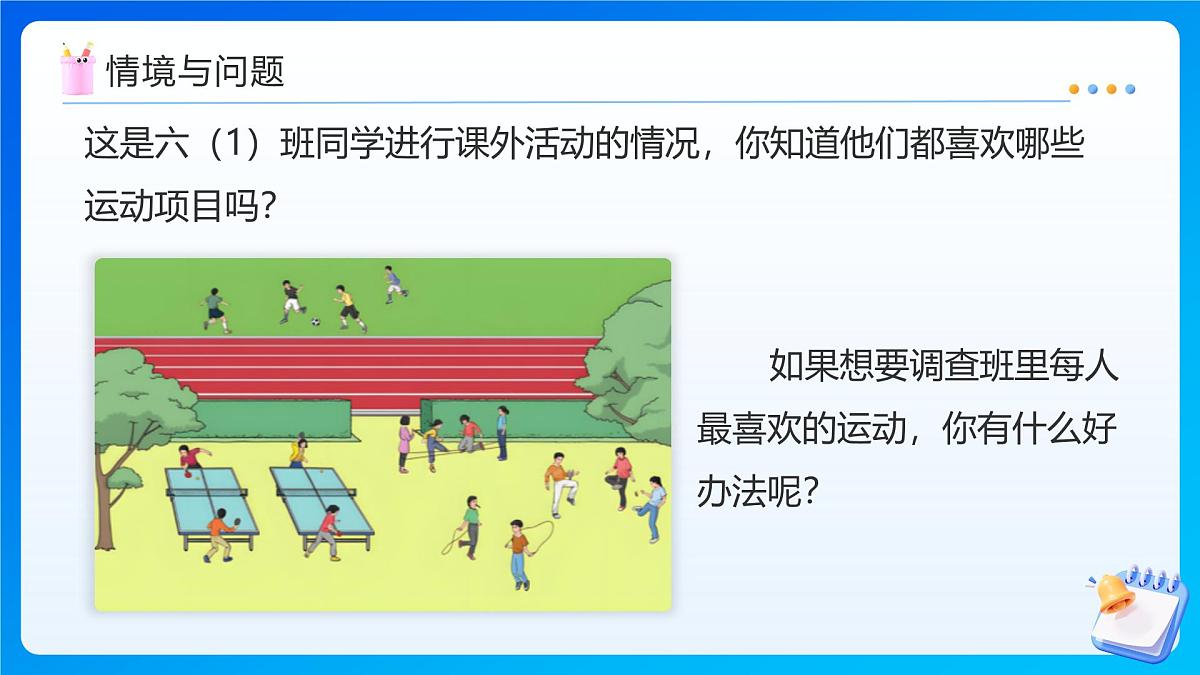 情境与问题

这是六（1）班同学进行课外活动的情况，你知道他们都喜欢哪些运动项目吗？

如果想要调查班里每人最喜欢的运动，你有什么好办法呢？